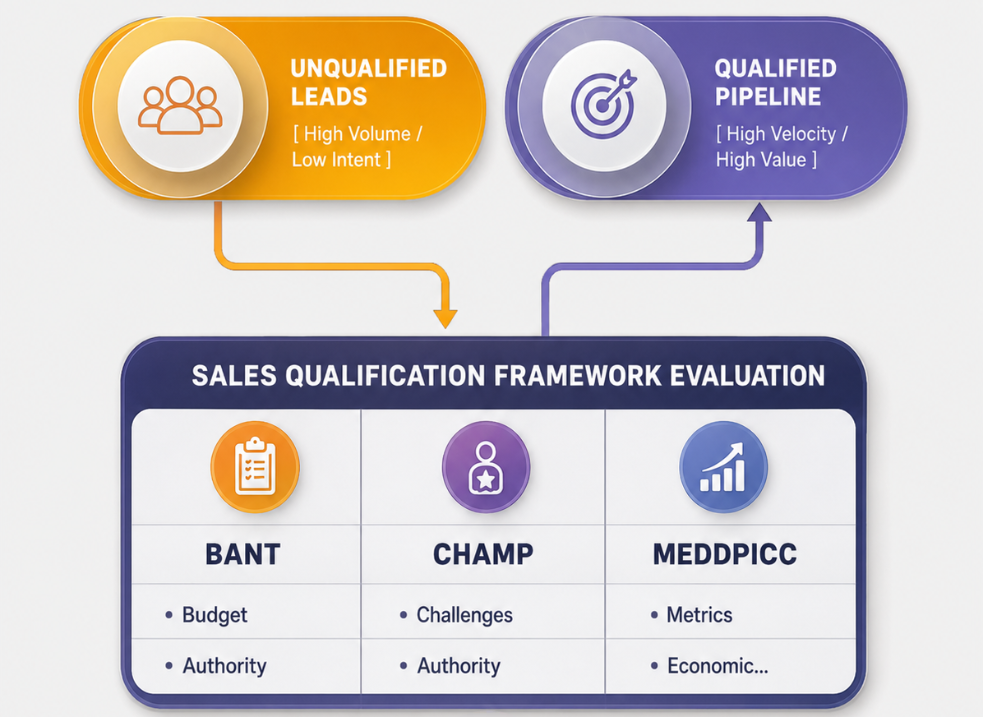 UNQUALIFIED LEADS

[ High Volume / Low Intent ]

QUALIFIED PIPELINE

[ High Velocity / High Value ]

SALES QUALIFICATION FRAMEWORK EVALUATION

| BANT | CHAMP | MEDDPICC |
|---|---|---|
| • Budget | • Challenges | • Metrics |
| • Authority | • Authority | • Economic... |